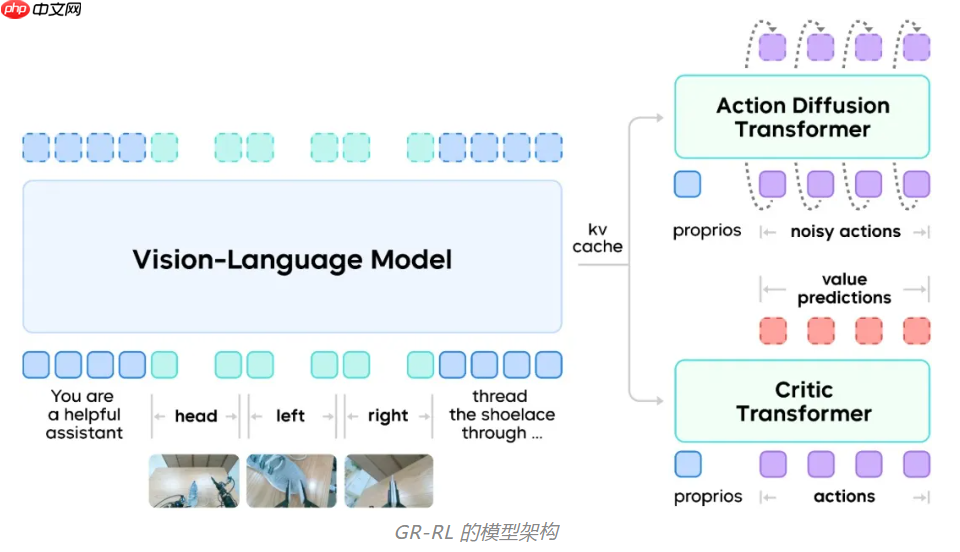 php 中文网

Vision-Language Model

You are a helpful assistant

head

left

right

thread the shoelace through ...

kv cache

Action Diffusion Transformer

proprios

noisy actions

value predictions

Critic Transformer

proprios

actions

GR-RL 的模型架构